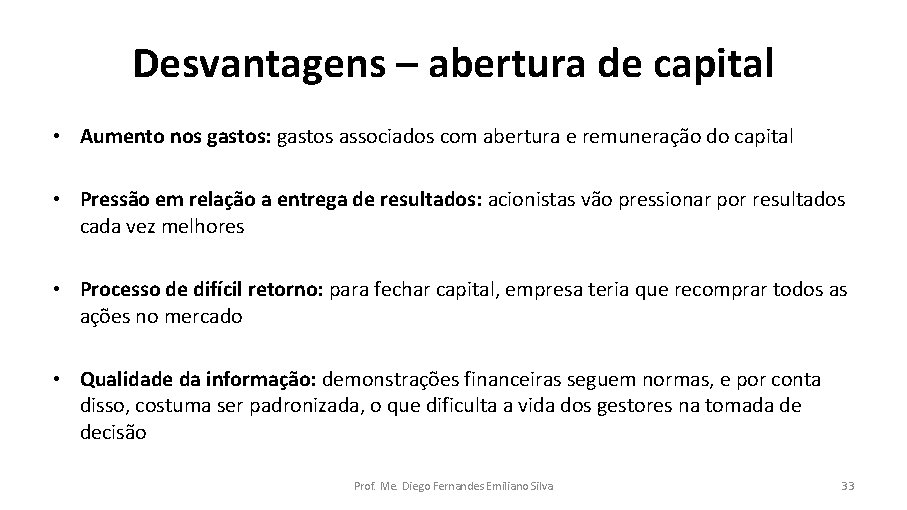 Desvantagens – abertura de capital

• Aumento nos gastos: gastos associados com abertura e remuneração do capital

• Pressão em relação a entrega de resultados: acionistas vão pressionar por resultados cada vez melhores

• Processo de difícil retorno: para fechar capital, empresa teria que recomprar todos as ações no mercado

• Qualidade da informação: demonstrações financeiras seguem normas, e por conta disso, costuma ser padronizada, o que dificulta a vida dos gestores na tomada de decisão

Prof. Me. Diego Fernandes Emiliano Silva

33